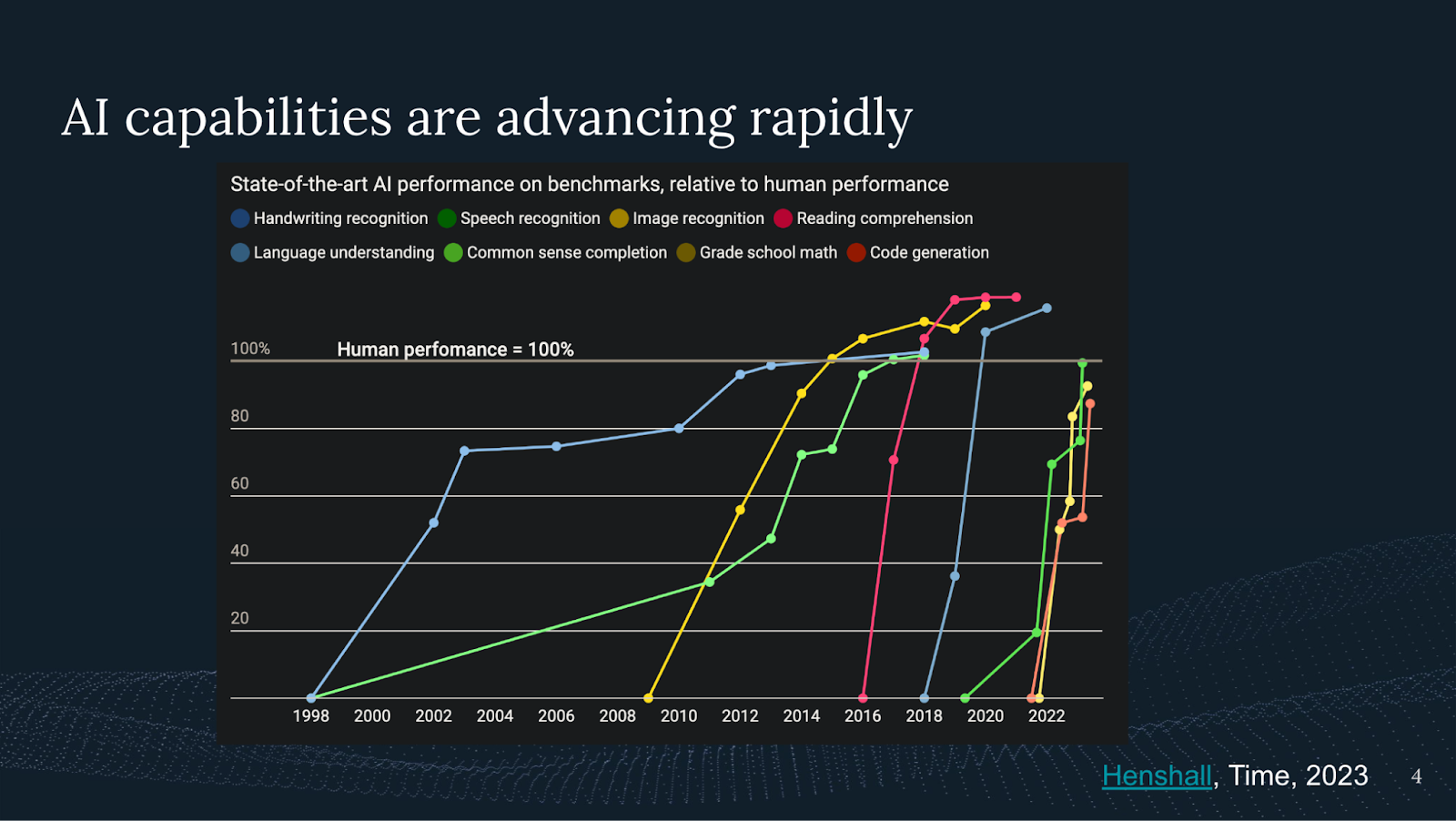 AI capabilities are advancing rapidly

State-of-the-art AI performance on benchmarks, relative to human performance

Handwriting recognition Speech recognition Image recognition Reading comprehension
Language understanding Common sense completion Grade school math Code generation

100%
Human perfomance = 100%
80
60
40
20

1998 2000 2002 2004 2006 2008 2010 2012 2014 2016 2018 2020 2022

Henshall, Time, 2023

4